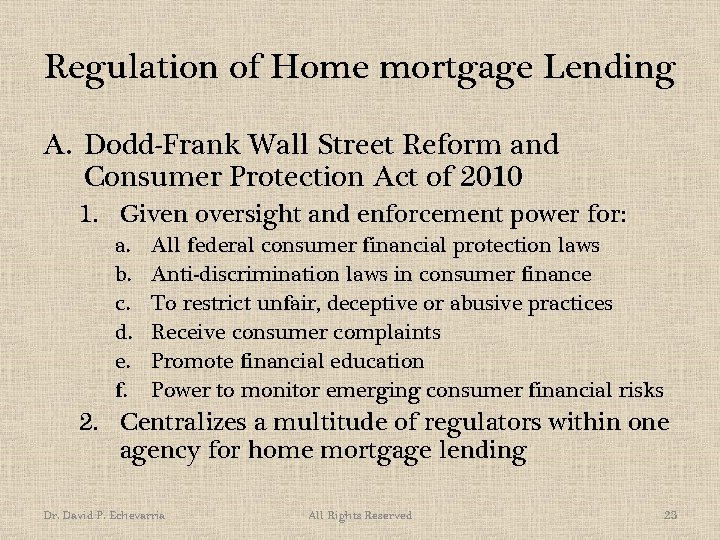 Regulation of Home mortgage Lending

A. Dodd-Frank Wall Street Reform and Consumer Protection Act of 2010

1. Given oversight and enforcement power for:

a. All federal consumer financial protection laws
b. Anti-discrimination laws in consumer finance
c. To restrict unfair, deceptive or abusive practices
d. Receive consumer complaints
e. Promote financial education
f. Power to monitor emerging consumer financial risks

2. Centralizes a multitude of regulators within one agency for home mortgage lending

Dr. David P. Echevarria All Rights Reserved 23